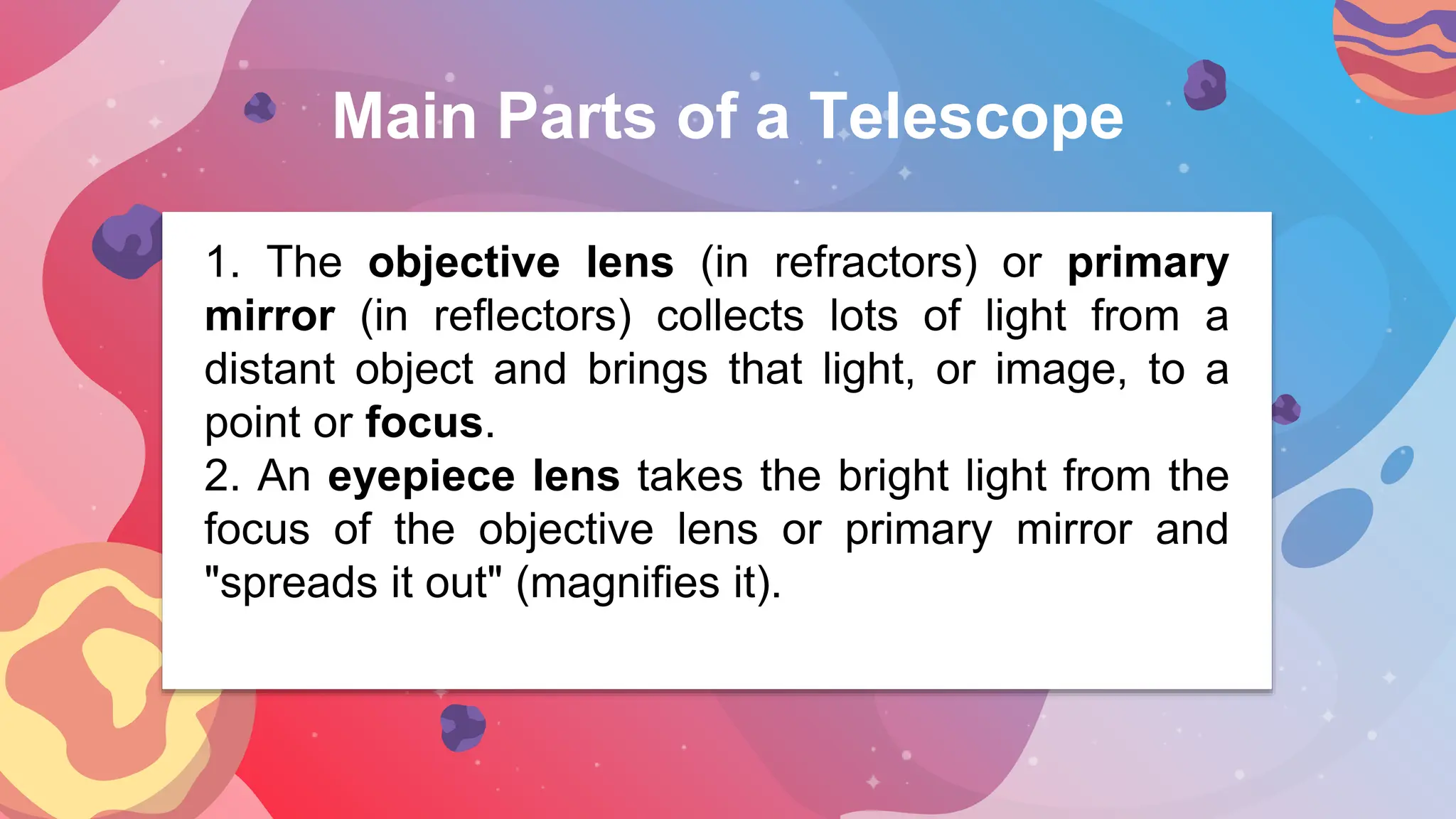 Main Parts of a Telescope

1. The objective lens (in refractors) or primary mirror (in reflectors) collects lots of light from a distant object and brings that light, or image, to a point or focus.
2. An eyepiece lens takes the bright light from the focus of the objective lens or primary mirror and "spreads it out" (magnifies it).